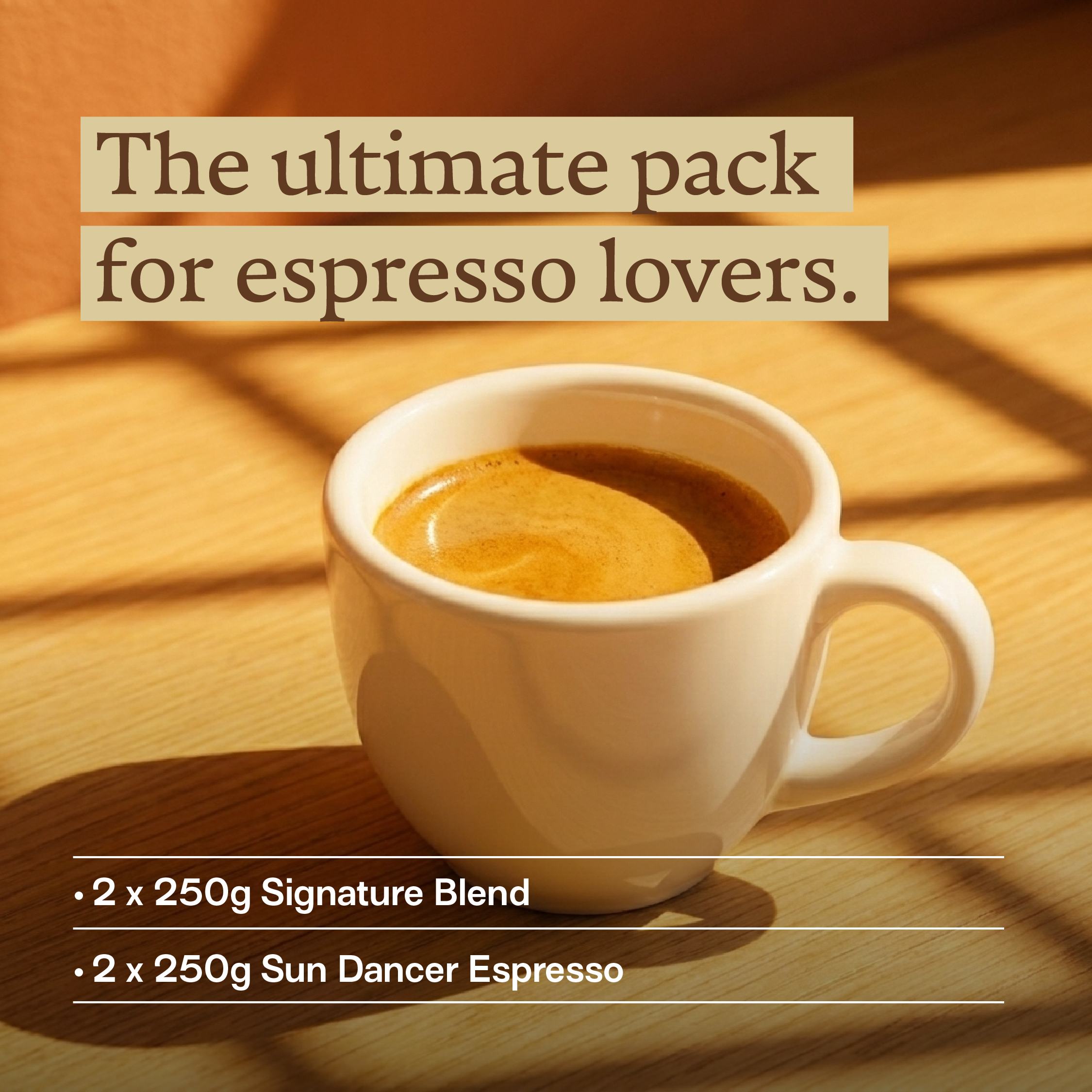 The ultimate pack for espresso lovers.

• 2 x 250g Signature Blend

• 2 x 250g Sun Dancer Espresso